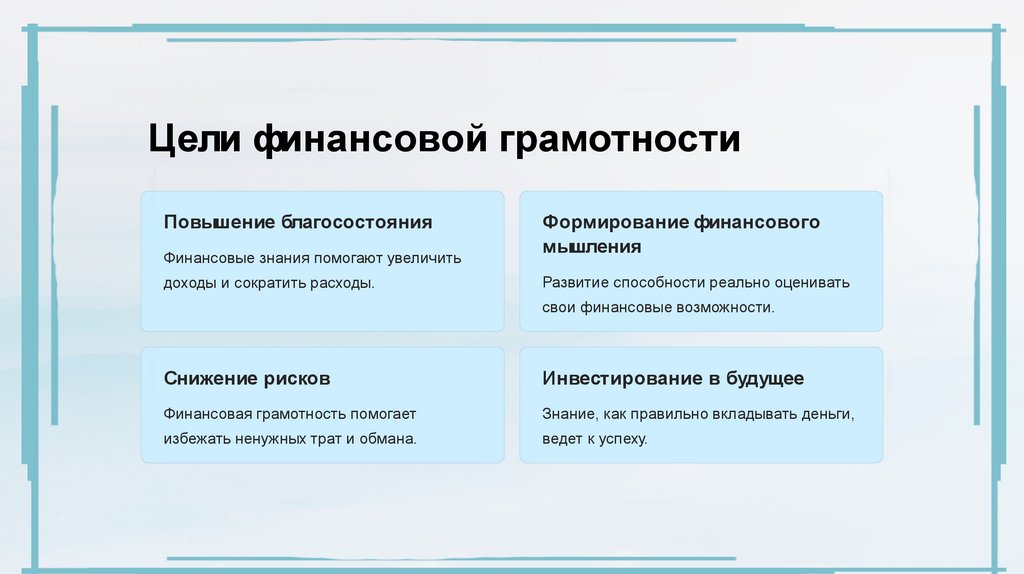 Цели финансовой грамотности

Повышение благосостояния

Финансовые знания помогают увеличить доходы и сократить расходы.

Формирование финансового мышления

Развитие способности реально оценивать свои финансовые возможности.

Снижение рисков

Финансовая грамотность помогает избежать ненужных трат и обмана.

Инвестирование в будущее

Знание, как правильно вкладывать деньги, ведет к успеху.